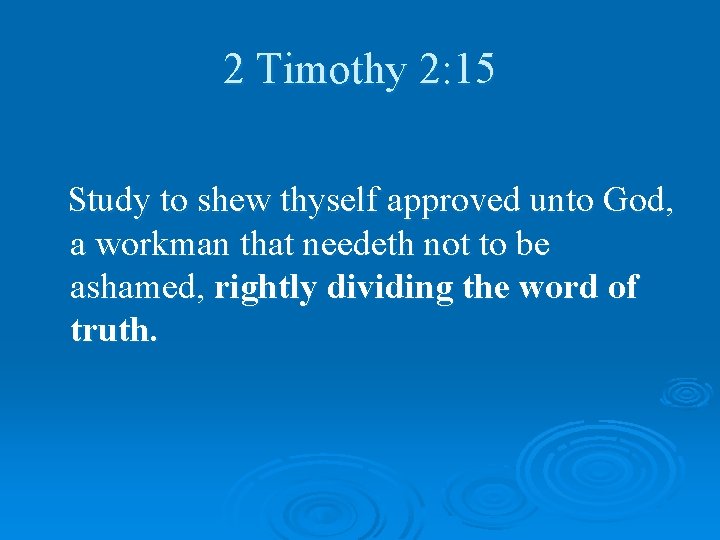 2 Timothy 2:15

Study to shew thyself approved unto God, a workman that needeth not to be ashamed, rightly dividing the word of truth.